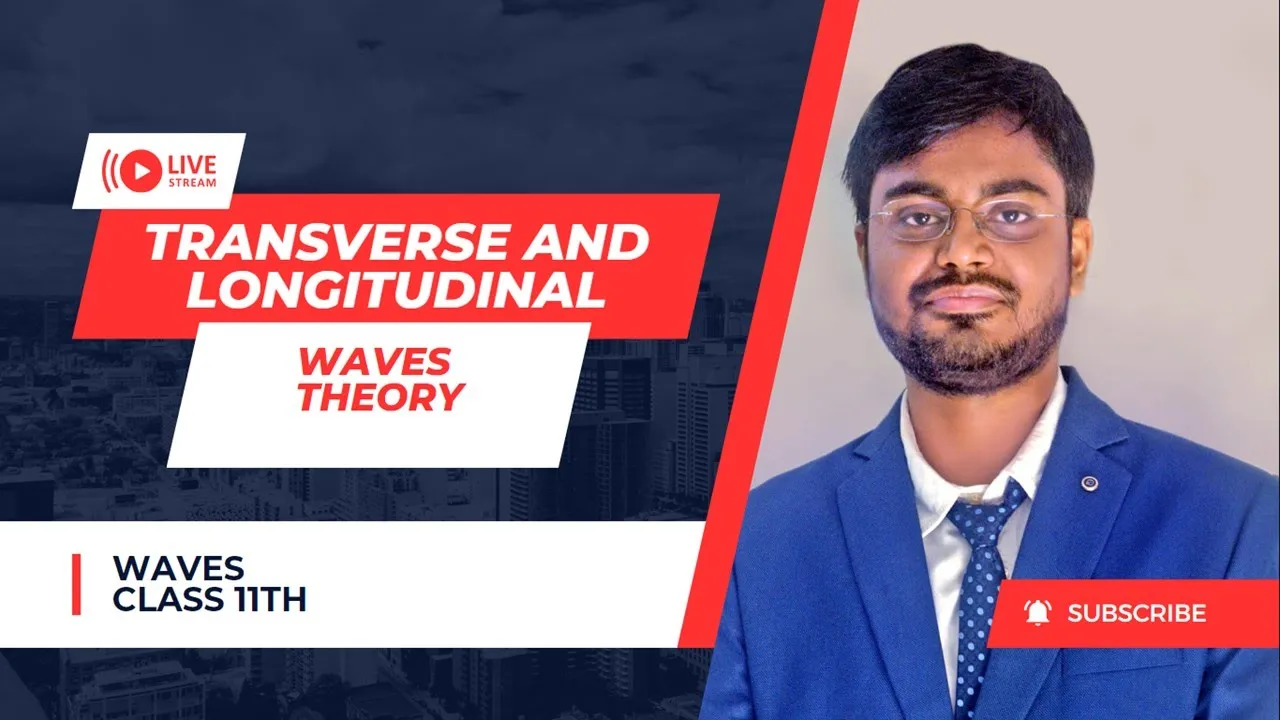 LIVE STREAM

TRANSVERSE AND LONGITUDINAL

WAVES THEORY

WAVES CLASS 11TH

SUBSCRIBE